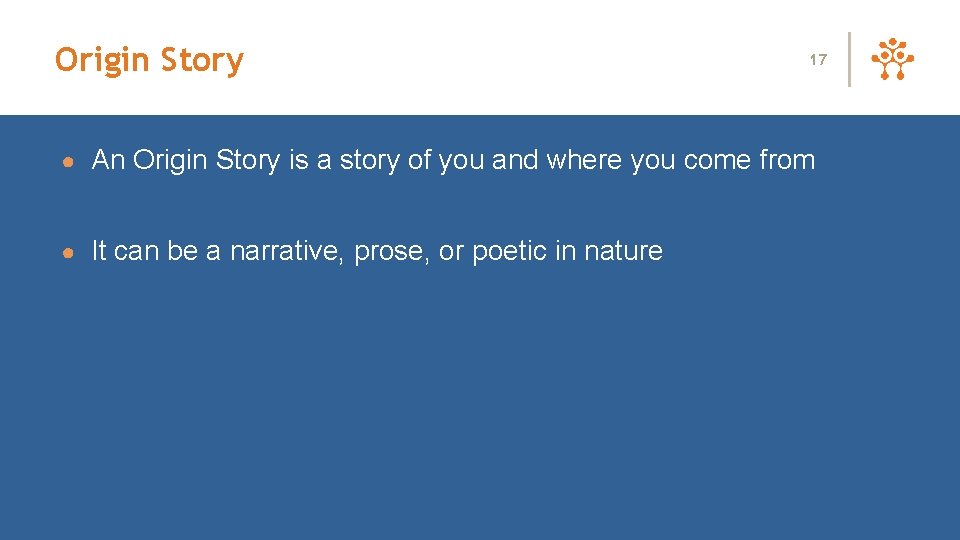 Origin Story

17

● An Origin Story is a story of you and where you come from

● It can be a narrative, prose, or poetic in nature